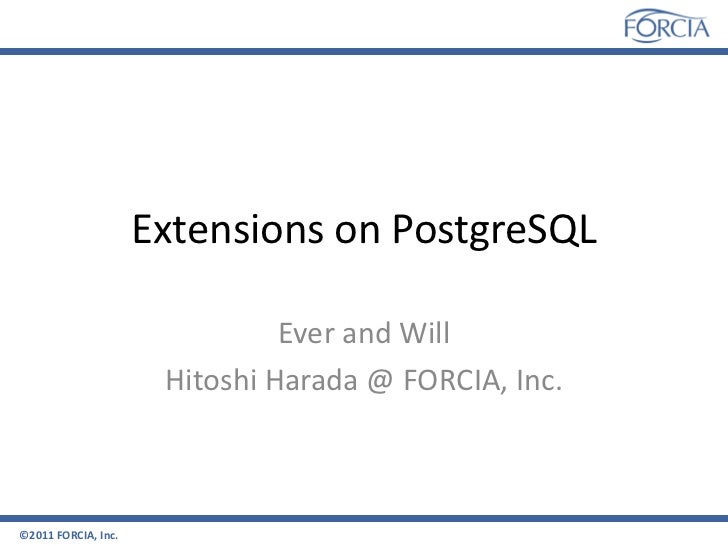 FORCIA

Extensions on PostgreSQL

Ever and Will
Hitoshi Harada @ FORCIA, Inc.

©2011 FORCIA, Inc.